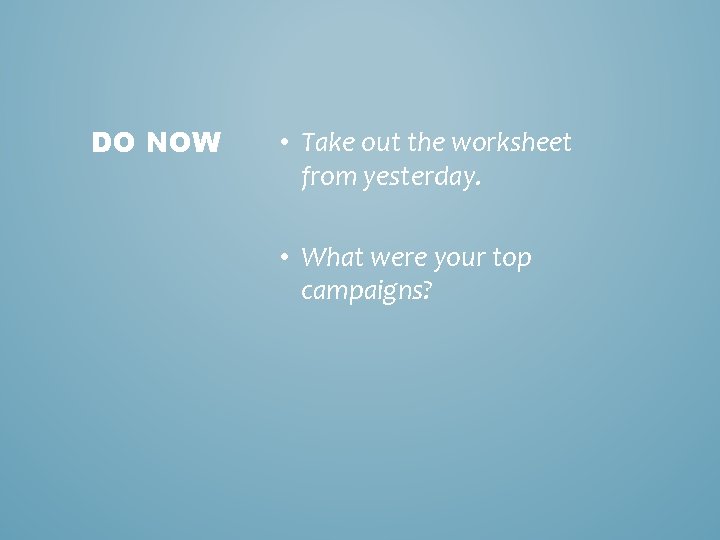 DO NOW

• Take out the worksheet from yesterday.

• What were your top campaigns?